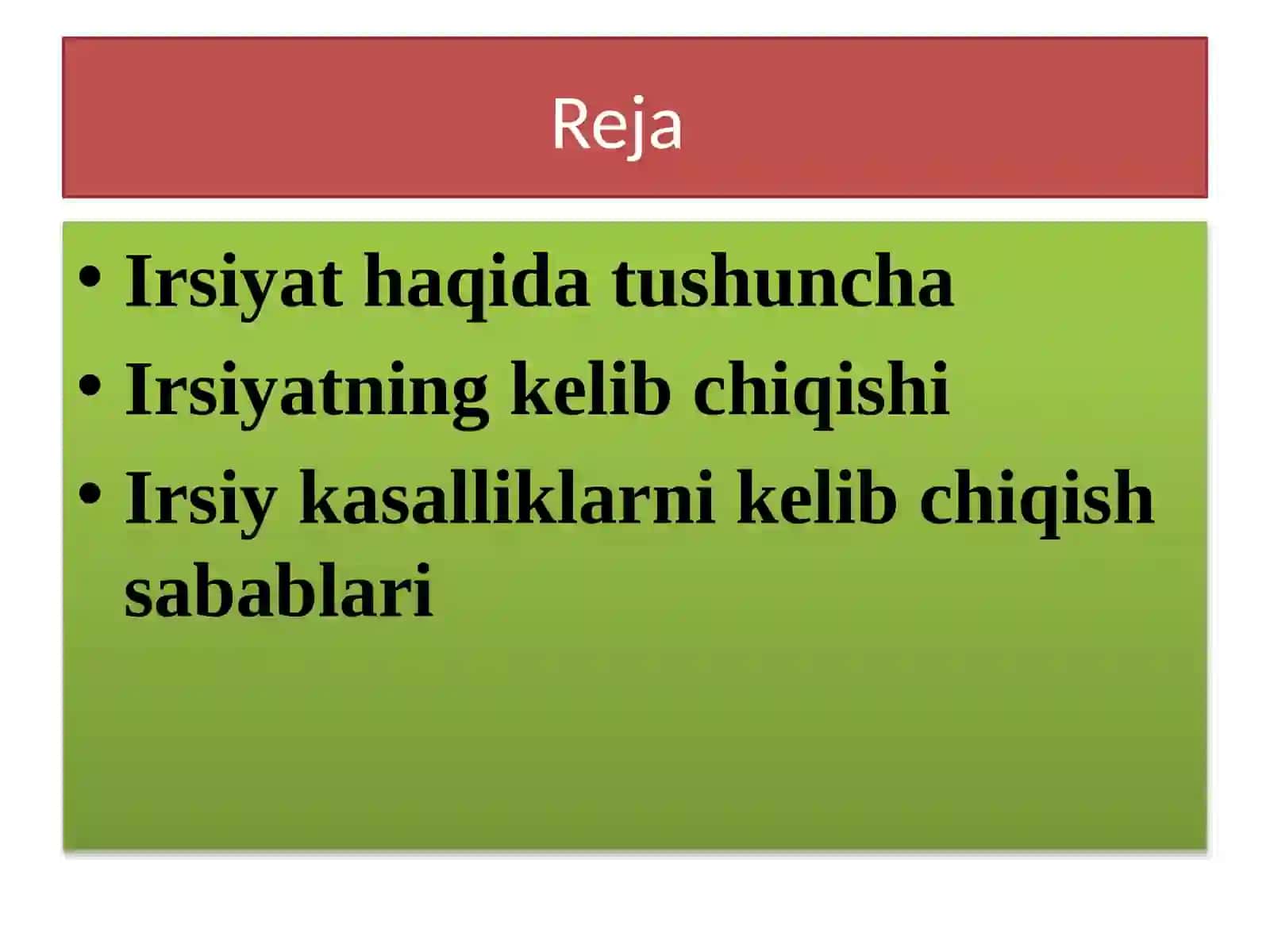 Reja

• Irsiyat haqida tushuncha
• Irsiyatning kelib chiqishi
• Irsiy kasalliklarni kelib chiqish sabablari